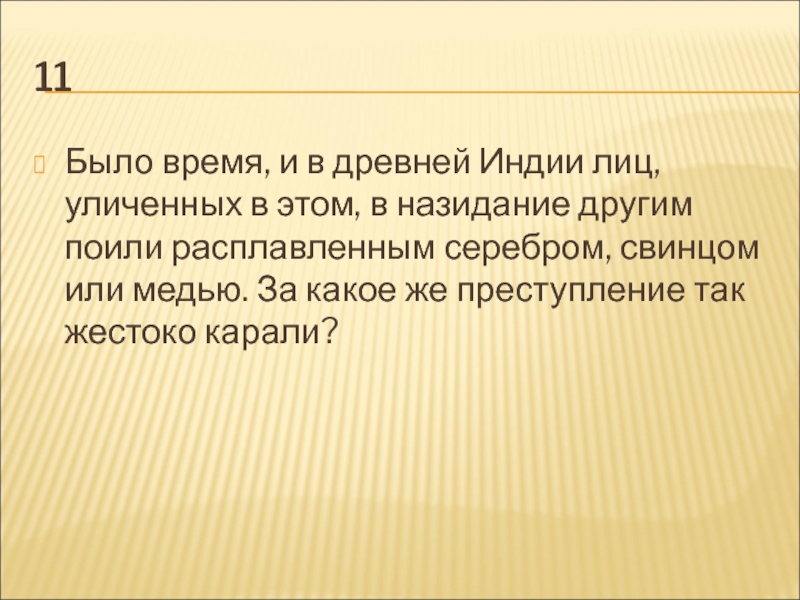 11

Было время, и в древней Индии лиц, уличенных в этом, в назидание другим поили расплавленным серебром, свинцом или медью. За какое же преступление так жестоко карали?